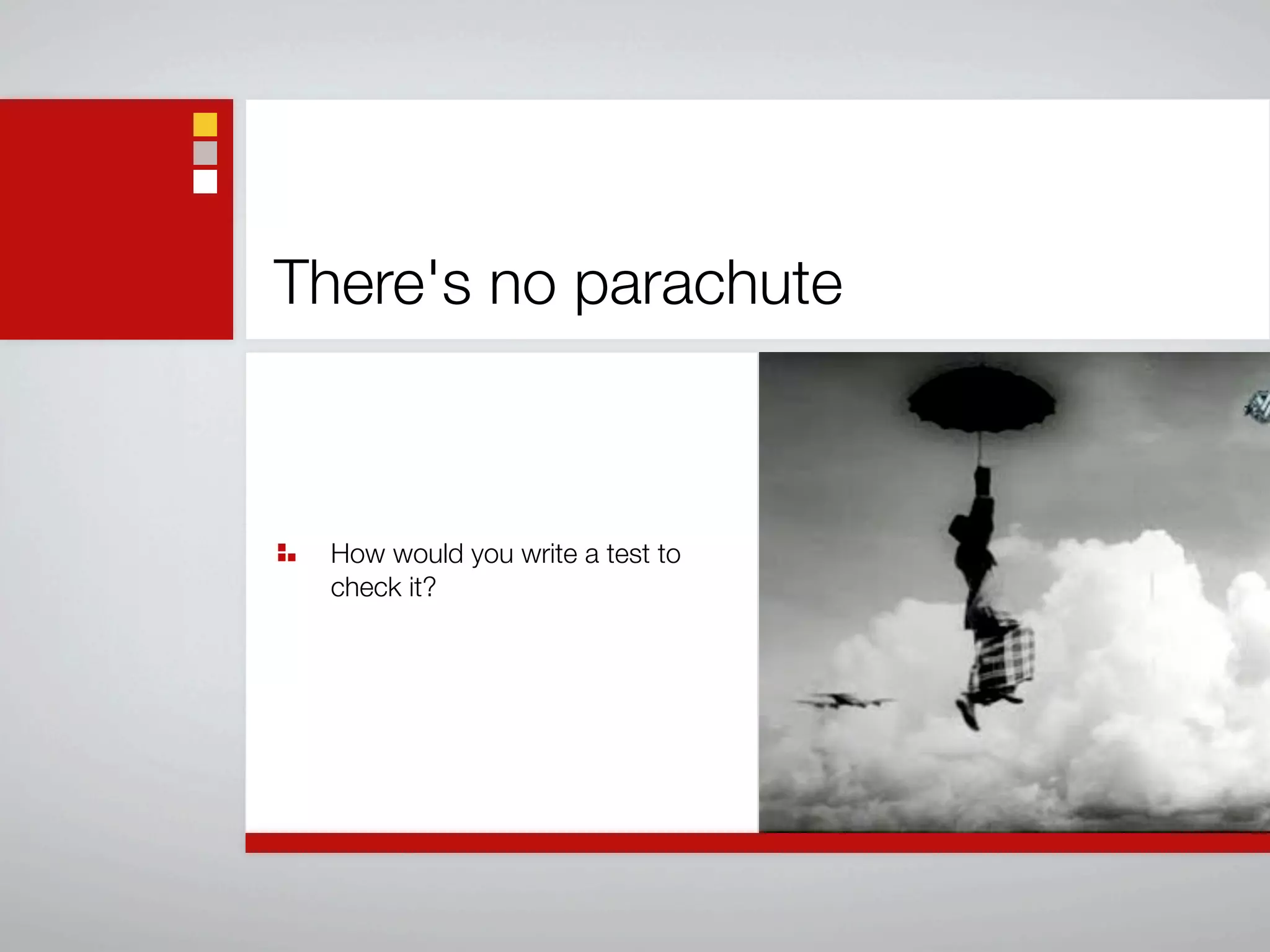 There's no parachute

How would you write a test to check it?